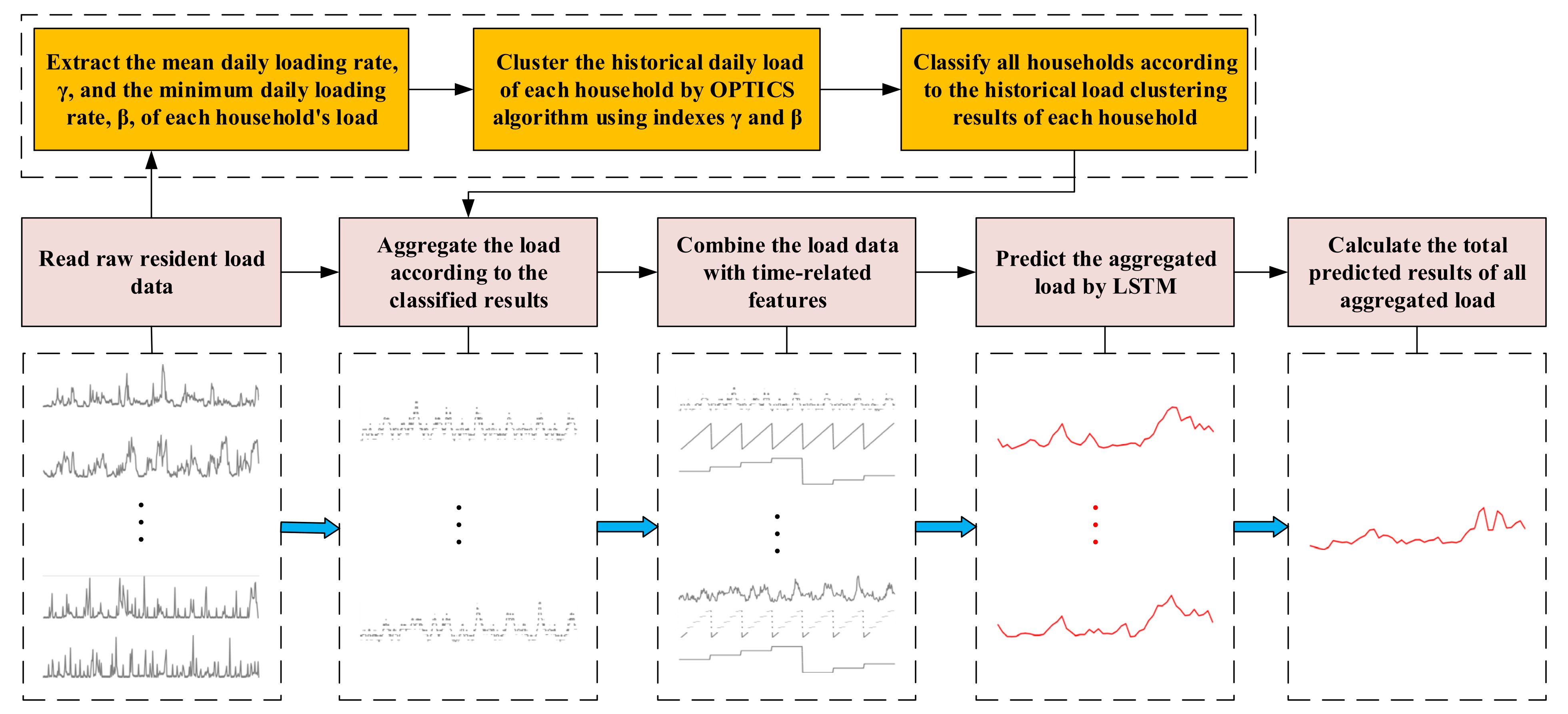 Extract the mean daily loading rate, γ, and the minimum daily loading rate, β, of each household's load

Cluster the historical daily load of each household by OPTICS algorithm using indexes γ and β

Classify all households according to the historical load clustering results of each household

Read raw resident load data

Aggregate the load according to the classified results

Combine the load data with time-related features

Predict the aggregated load by LSTM

Calculate the total predicted results of all aggregated load